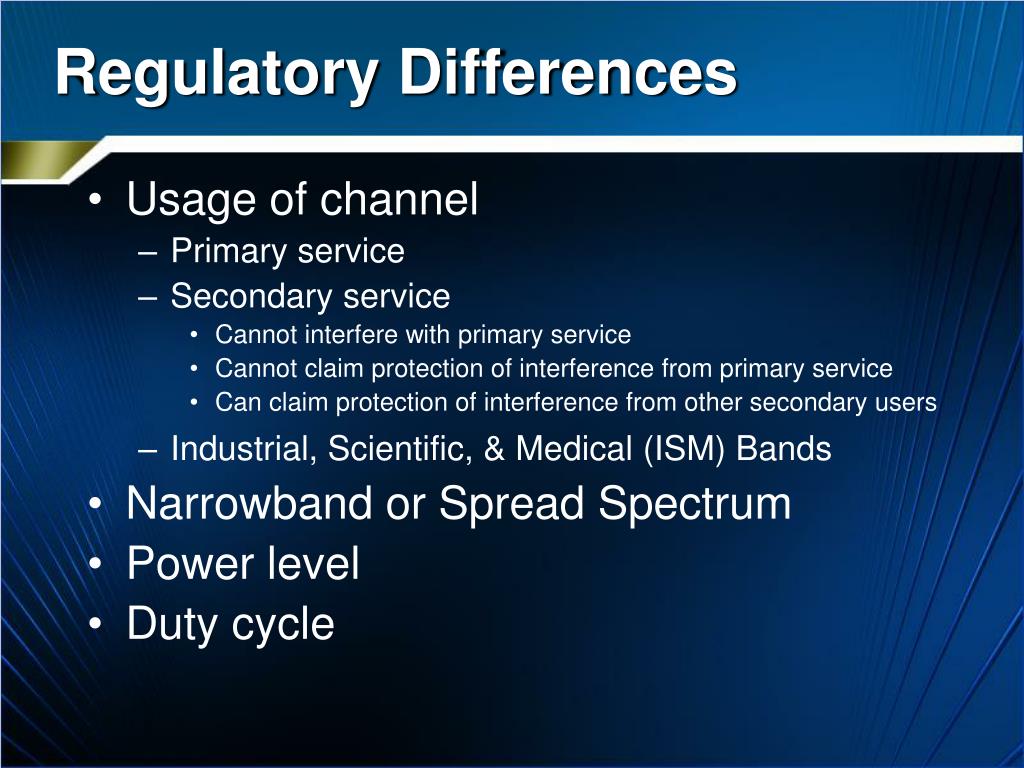 Regulatory Differences

• Usage of channel
– Primary service
– Secondary service
• Cannot interfere with primary service
• Cannot claim protection of interference from primary service
• Can claim protection of interference from other secondary users
– Industrial, Scientific, & Medical (ISM) Bands
• Narrowband or Spread Spectrum
• Power level
• Duty cycle